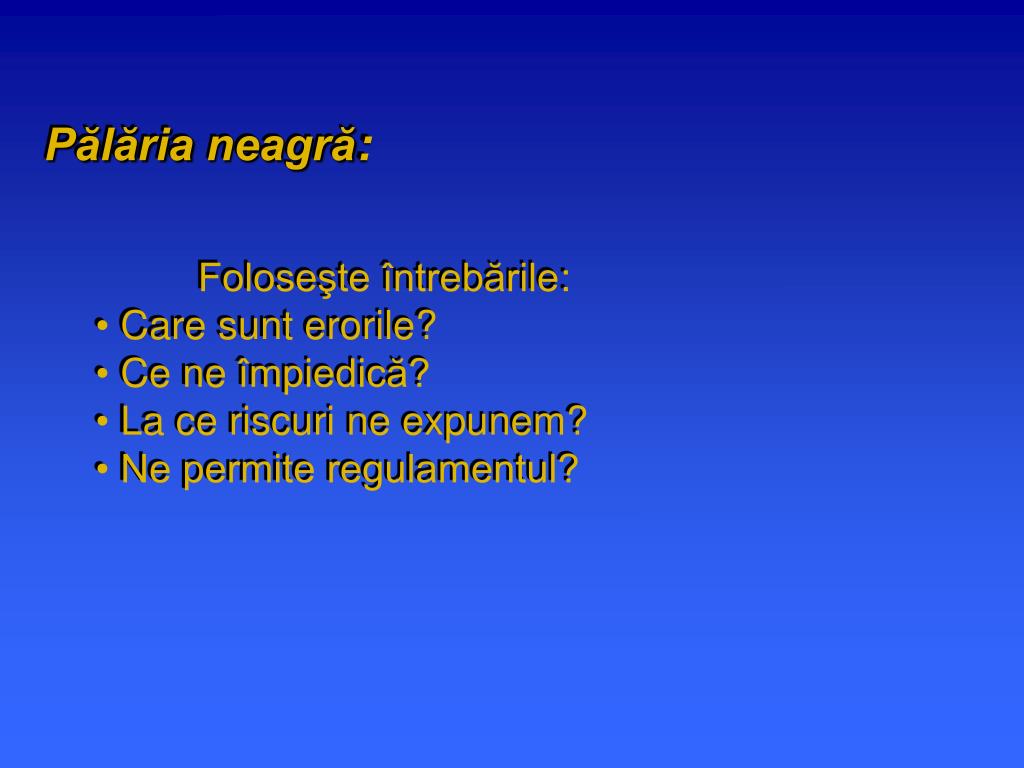 Pălăria neagră:

Foloseşte întrebările:
• Care sunt erorile?
• Ce ne împiedică?
• La ce riscuri ne expunem?
• Ne permite regulamentul?